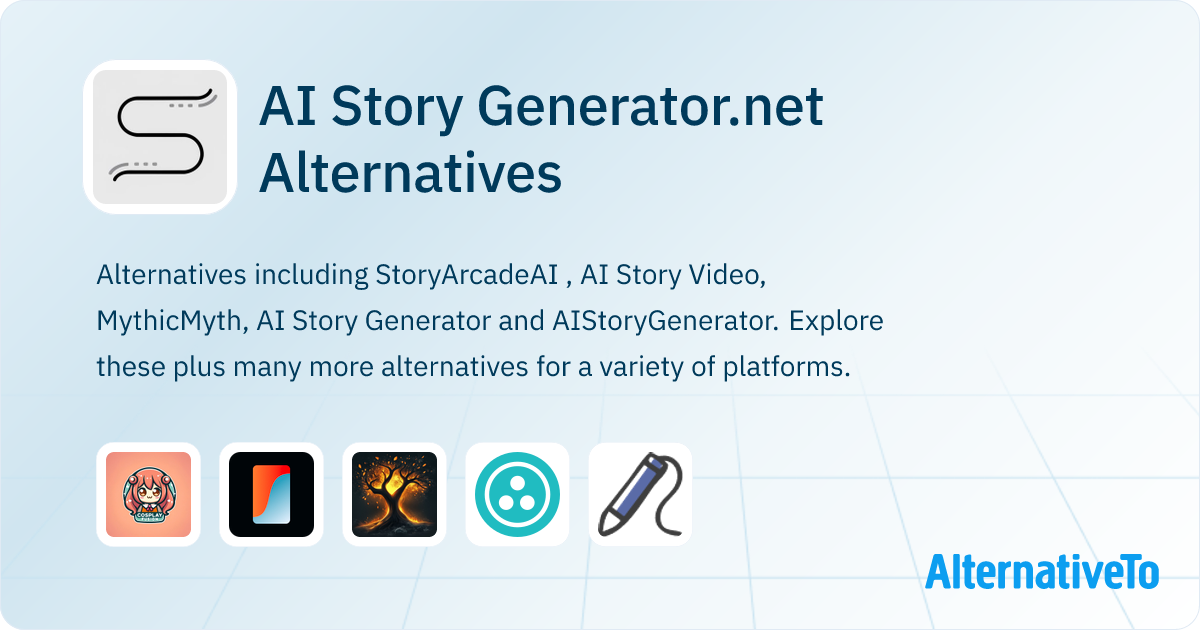 AI Story Generator.net Alternatives

Alternatives including StoryArcadeAI , AI Story Video, MythicMyth, AI Story Generator and AIStoryGenerator. Explore these plus many more alternatives for a variety of platforms.

COSPLAY

AlternativeTo